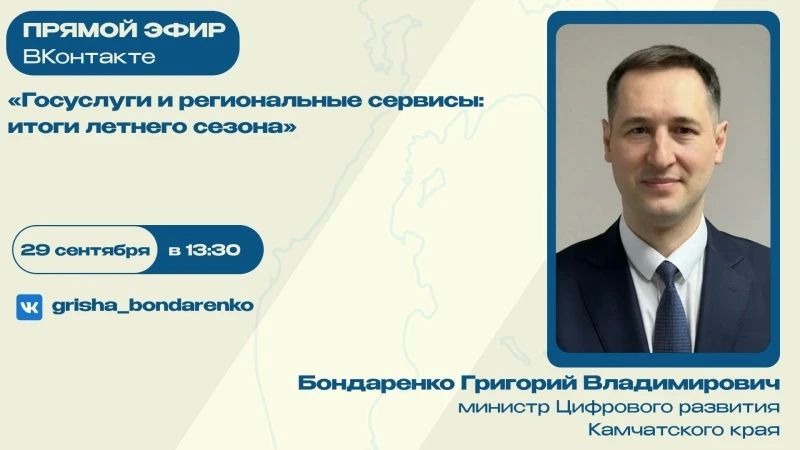 ПРЯМОЙ ЭФИР
ВКонтакте

«Госуслуги и региональные сервисы: итоги летнего сезона»

29 сентября в 13:30

grisha_bondarenko

Бондаренко Григорий Владимирович
министр Цифрового развития
Камчатского края